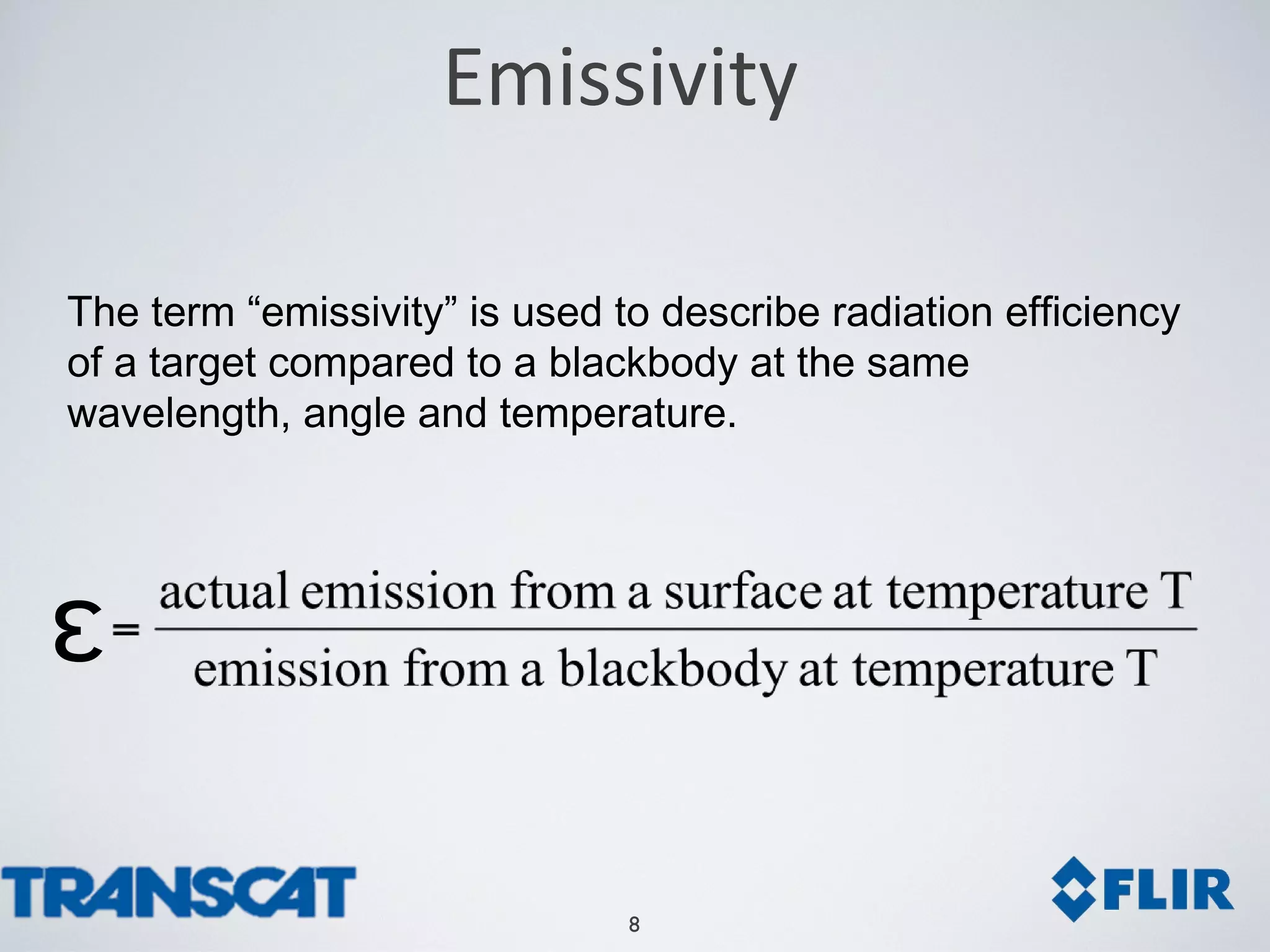 Emissivity

The term “emissivity” is used to describe radiation efficiency of a target compared to a blackbody at the same wavelength, angle and temperature.

$\varepsilon = \frac{\text{actual emission from a surface at temperature T}}{\text{emission from a blackbody at temperature T}}$

TRANSCAT

8

FLIR